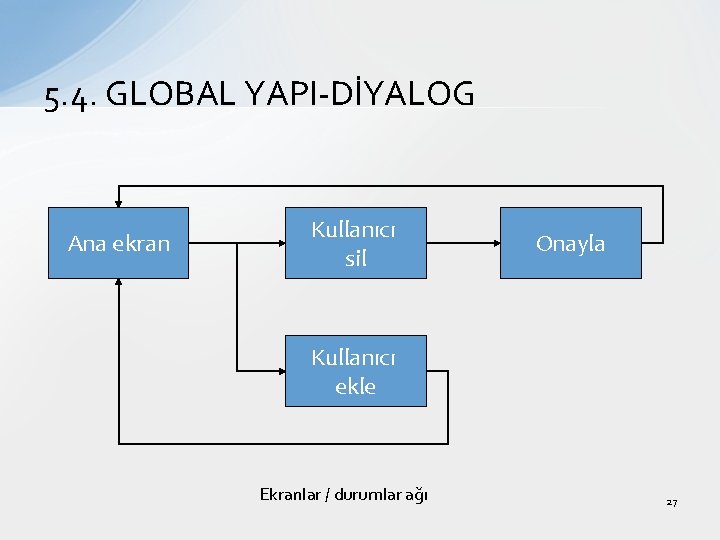 5.4. GLOBAL YAPI-DİYALOG

Ana ekran

Kullanıcı sil

Onayla

Kullanıcı ekle

Ekranlar / durumlar ağı

27